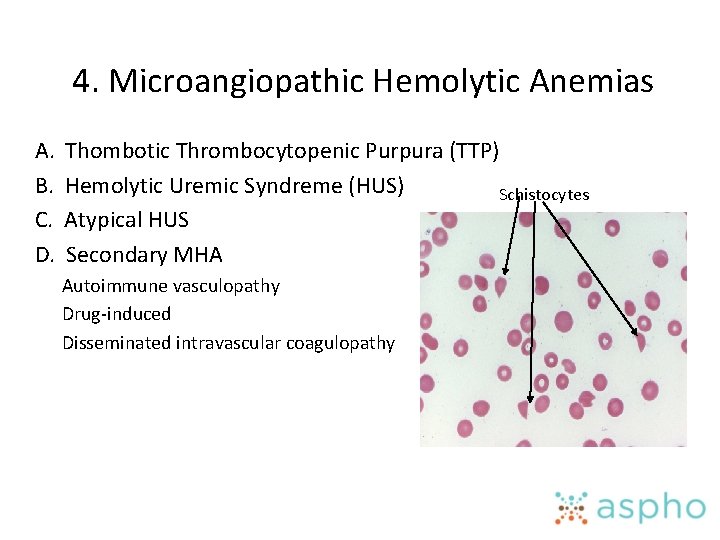 4. Microangiopathic Hemolytic Anemias

A. Thombotic Thrombocytopenic Purpura (TTP)
B. Hemolytic Uremic Syndreme (HUS)
C. Atypical HUS
D. Secondary MHA
Autoimmune vasculopathy
Drug-induced
Disseminated intravascular coagulopathy

Schistocytes

aspho